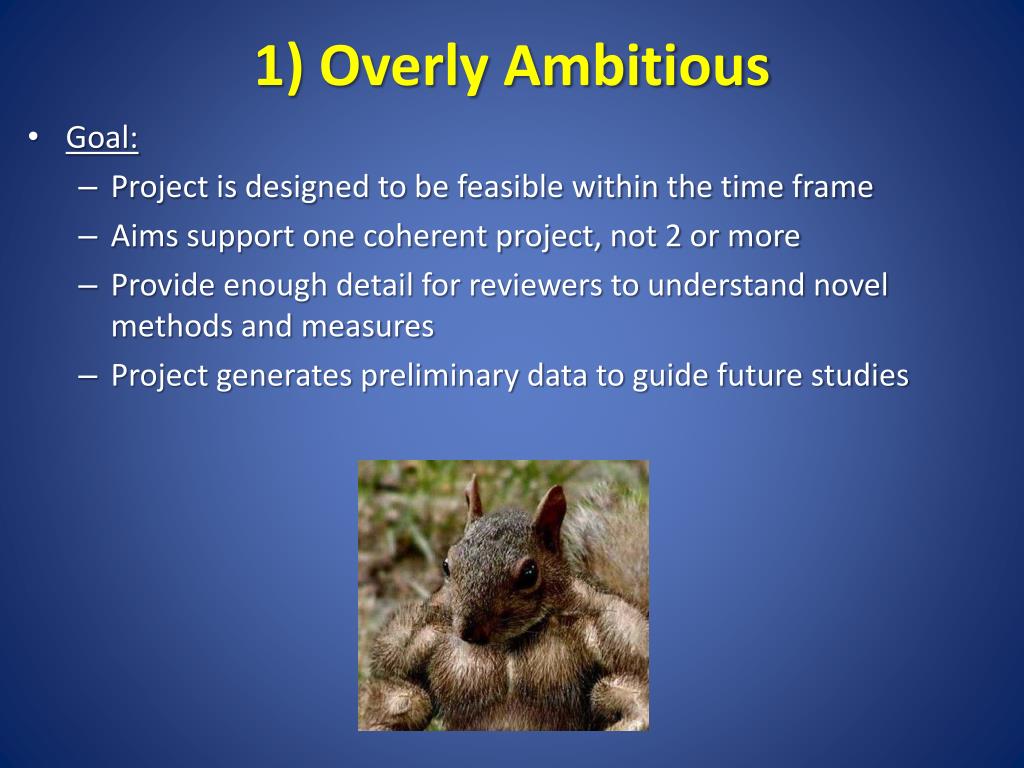 1) Overly Ambitious

• Goal:
– Project is designed to be feasible within the time frame
– Aims support one coherent project, not 2 or more
– Provide enough detail for reviewers to understand novel methods and measures
– Project generates preliminary data to guide future studies